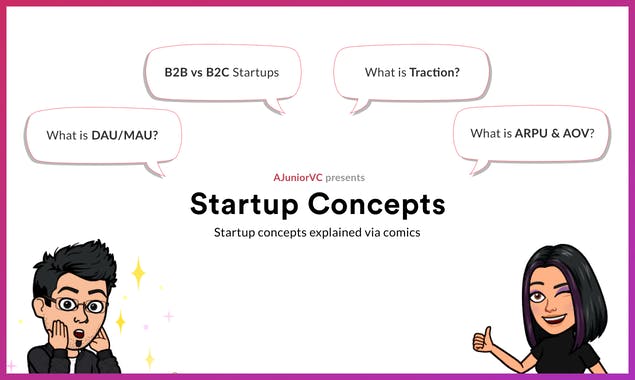 B2B vs B2C Startups

What is Traction?

What is DAU/MAU?

What is ARPU & AOV?

AJuniorVC presents

Startup Concepts

Startup concepts explained via comics